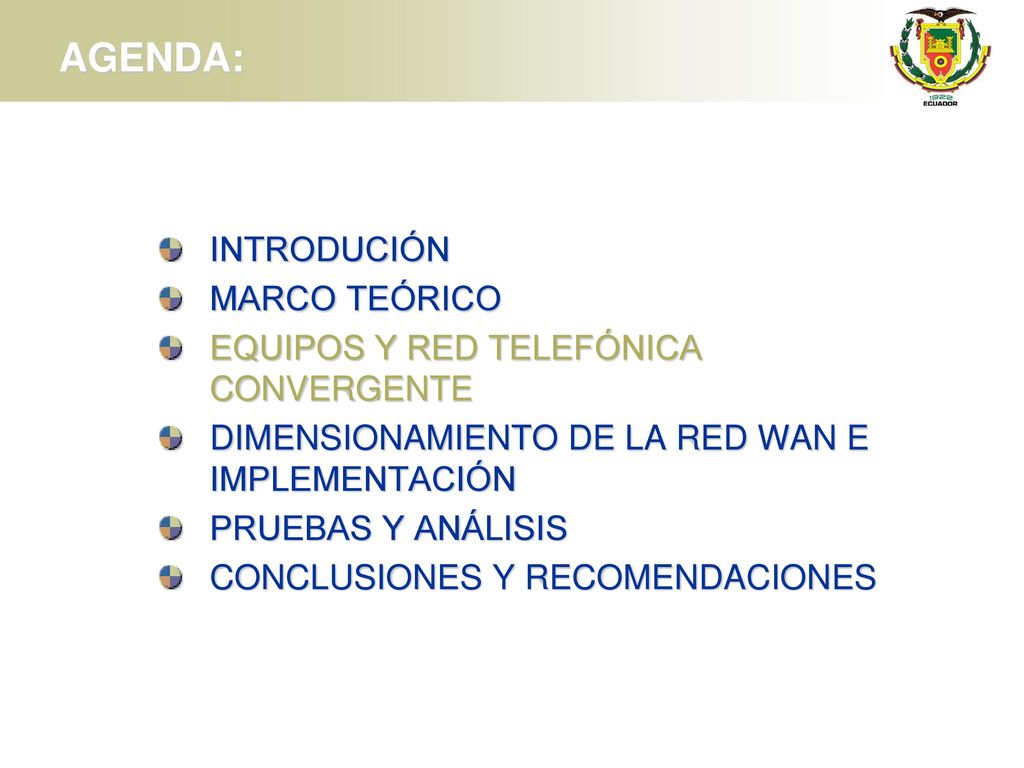 AGENDA:

1922
ECUADOR

INTRODUCIÓN
MARCO TEÓRICO
EQUIPOS Y RED TELEFÓNICA CONVERGENTE
DIMENSIONAMIENTO DE LA RED WAN E IMPLEMENTACIÓN
PRUEBAS Y ANÁLISIS
CONCLUSIONES Y RECOMENDACIONES